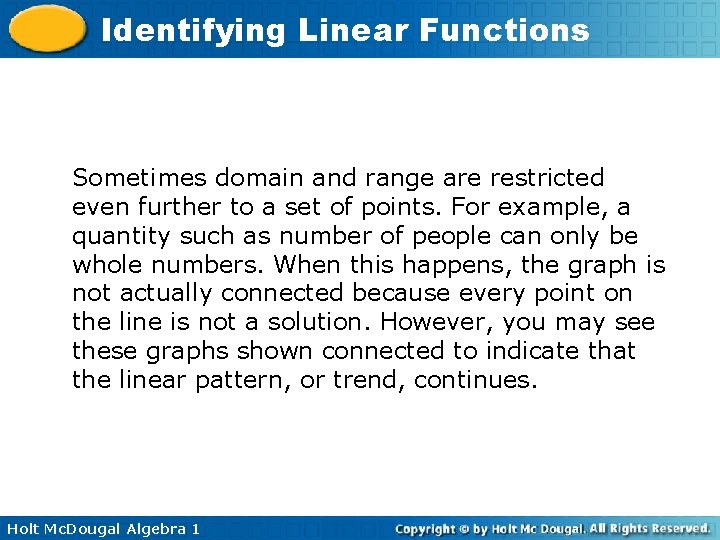 Identifying Linear Functions

Sometimes domain and range are restricted even further to a set of points. For example, a quantity such as number of people can only be whole numbers. When this happens, the graph is not actually connected because every point on the line is not a solution. However, you may see these graphs shown connected to indicate that the linear pattern, or trend, continues.

Holt McDougal Algebra 1

Copyright © by Holt Mc Dougal. All Rights Reserved.